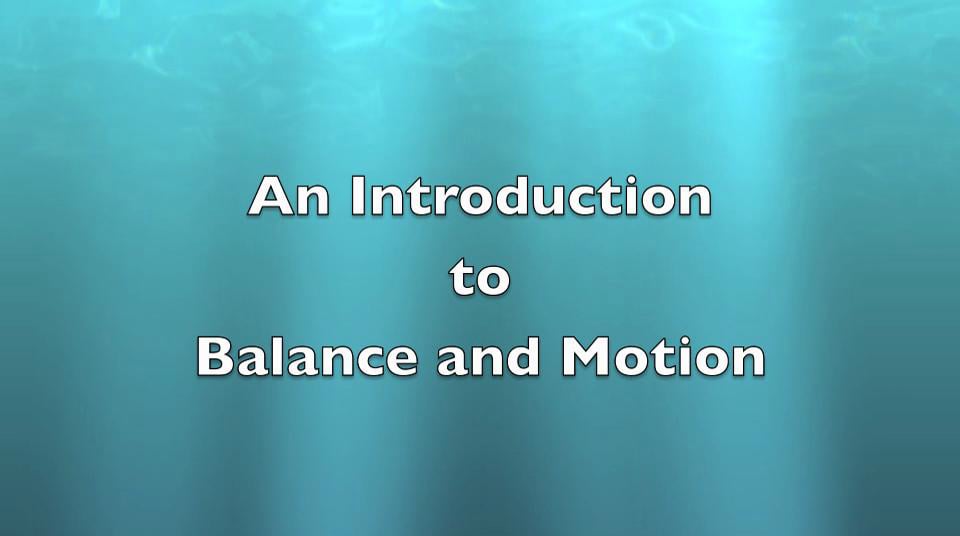 An Introduction
to
Balance and Motion